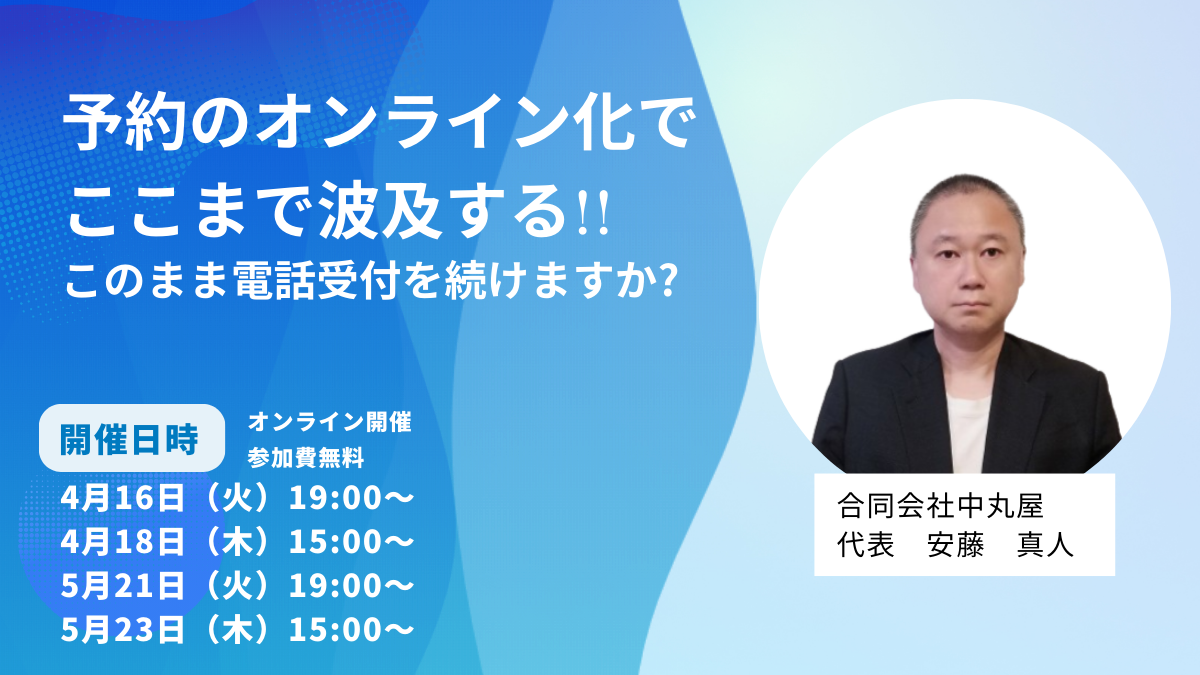 予約のオンライン化で
ここまで波及する!!
このまま電話受付を続けますか?

開催日時

オンライン開催
参加費無料

4月16日（火）19:00～
4月18日（木）15:00～
5月21日（火）19:00～
5月23日（木）15:00～

合同会社中丸屋
代表　安藤　真人